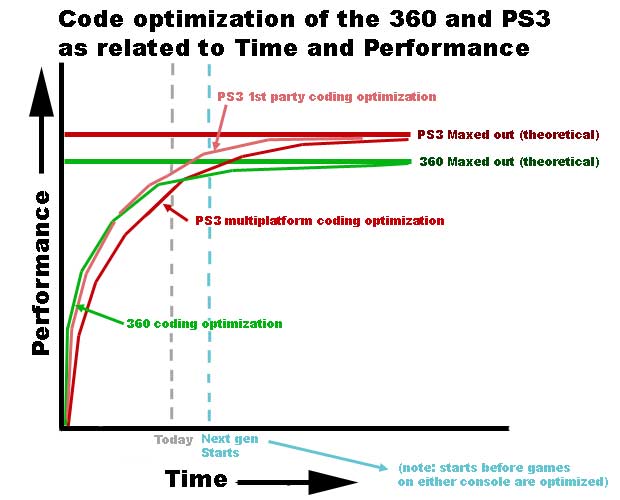 Code optimization of the 360 and PS3 as related to Time and Performance

PS3 1st party coding optimization

PS3 Maxed out (theoretical)

360 Maxed out (theoretical)

PS3 multiplatform coding optimization

360 coding optimization

Performance

Today

Next gen Starts

Time

(note: starts before games on either console are optimized)